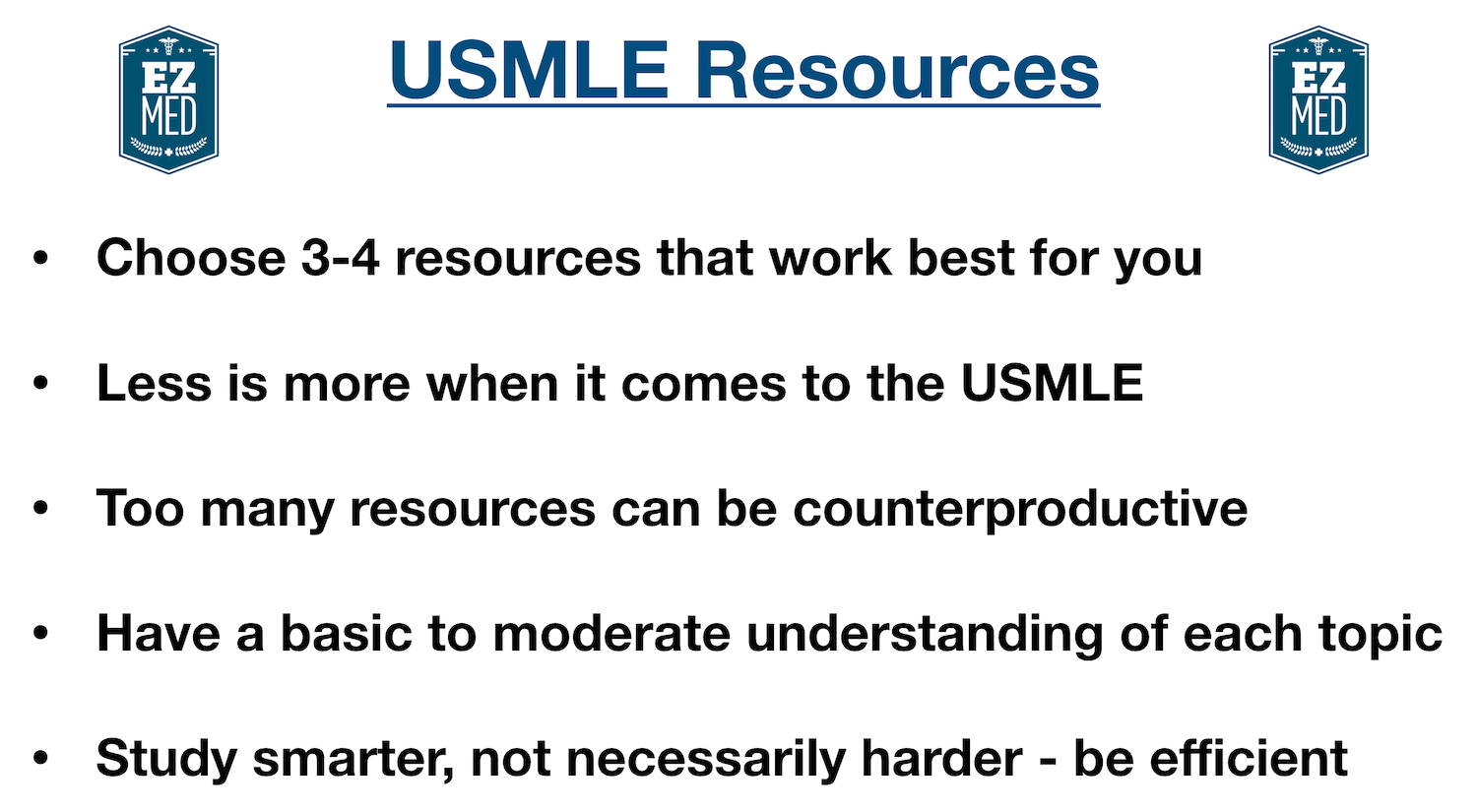 EZ MED

USMLE Resources

EZ MED

• Choose 3-4 resources that work best for you

• Less is more when it comes to the USMLE

• Too many resources can be counterproductive

• Have a basic to moderate understanding of each topic

• Study smarter, not necessarily harder - be efficient